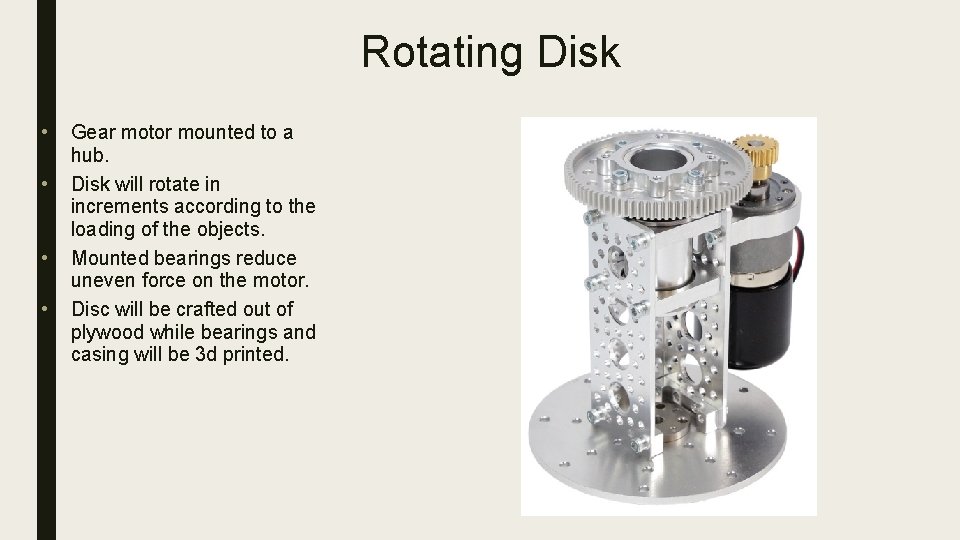 Rotating Disk

• Gear motor mounted to a hub.
• Disk will rotate in increments according to the loading of the objects.
• Mounted bearings reduce uneven force on the motor.
• Disc will be crafted out of plywood while bearings and casing will be 3d printed.